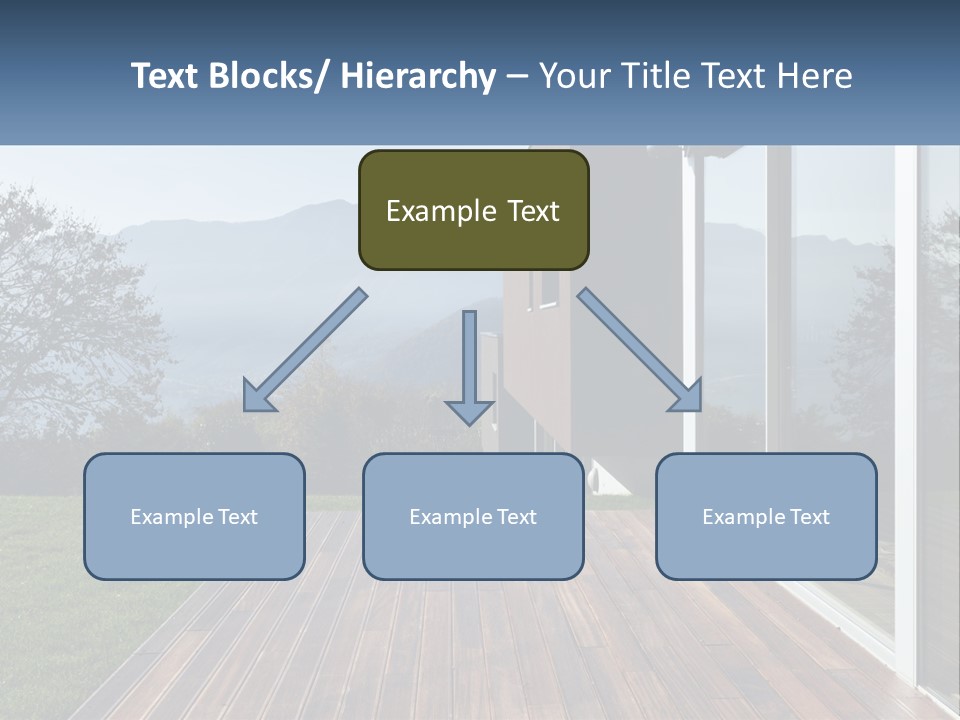 Text Blocks/ Hierarchy – Your Title Text Here

Example Text

Example Text

Example Text

Example Text